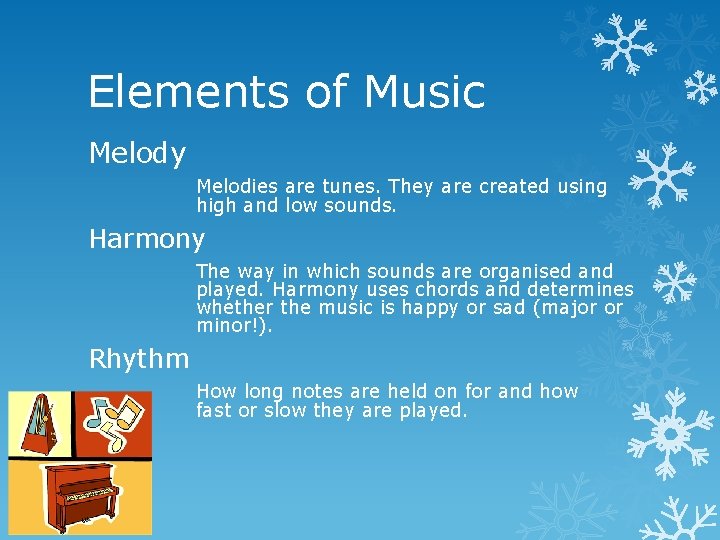 Elements of Music

Melody

Melodies are tunes. They are created using high and low sounds.

Harmony

The way in which sounds are organised and played. Harmony uses chords and determines whether the music is happy or sad (major or minor!).

Rhythm

How long notes are held on for and how fast or slow they are played.